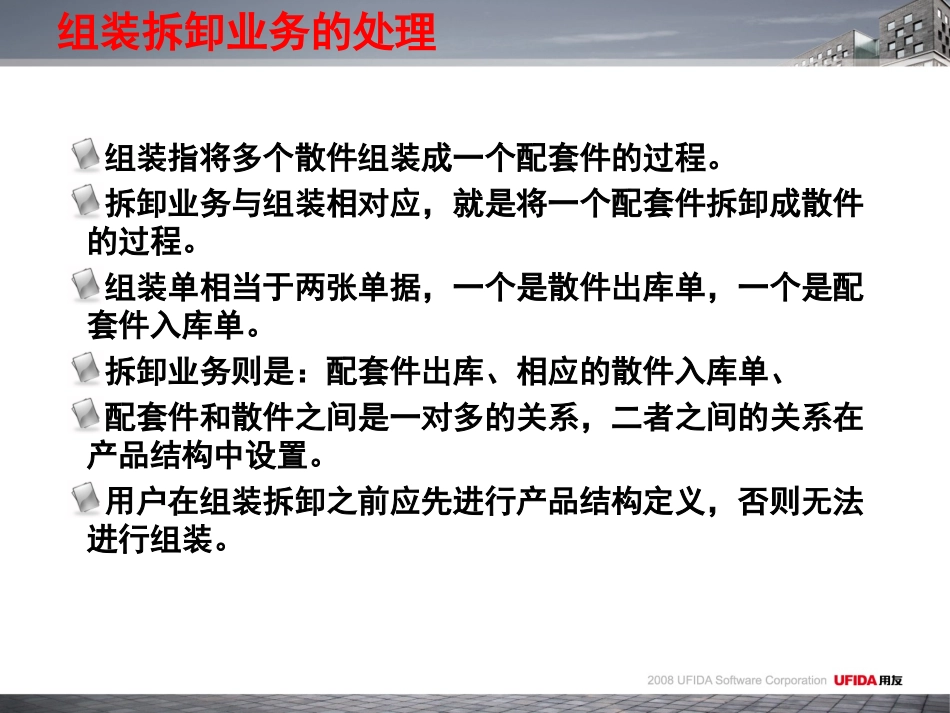 组装拆卸业务的处理

组装指将多个散件组装成一个配套件的过程。

拆卸业务与组装相对应，就是将一个配套件拆卸成散件的过程。

组装单相当于两张单据，一个是散件出库单，一个是配套件入库单。

拆卸业务则是：配套件出库、相应的散件入库单、

配套件和散件之间是一对多的关系，二者之间的关系在产品结构中设置。

用户在组装拆卸之前应先进行产品结构定义，否则无法进行组装。

2008 UFIDA Software Corporation UFIDA用友